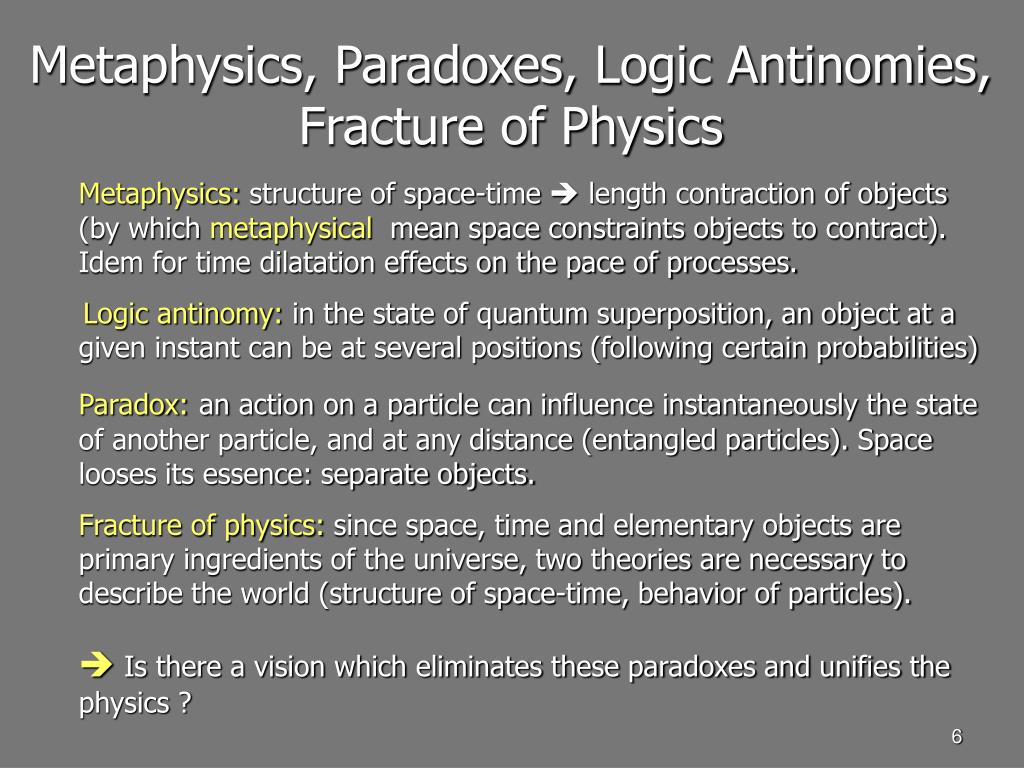 Metaphysics, Paradoxes, Logic Antinomies, Fracture of Physics

Metaphysics: structure of space-time ➔ length contraction of objects (by which metaphysical mean space constraints objects to contract). Idem for time dilatation effects on the pace of processes.

Logic antinomy: in the state of quantum superposition, an object at a given instant can be at several positions (following certain probabilities)

Paradox: an action on a particle can influence instantaneously the state of another particle, and at any distance (entangled particles). Space looses its essence: separate objects.

Fracture of physics: since space, time and elementary objects are primary ingredients of the universe, two theories are necessary to describe the world (structure of space-time, behavior of particles).

➔ Is there a vision which eliminates these paradoxes and unifies the physics ?

6